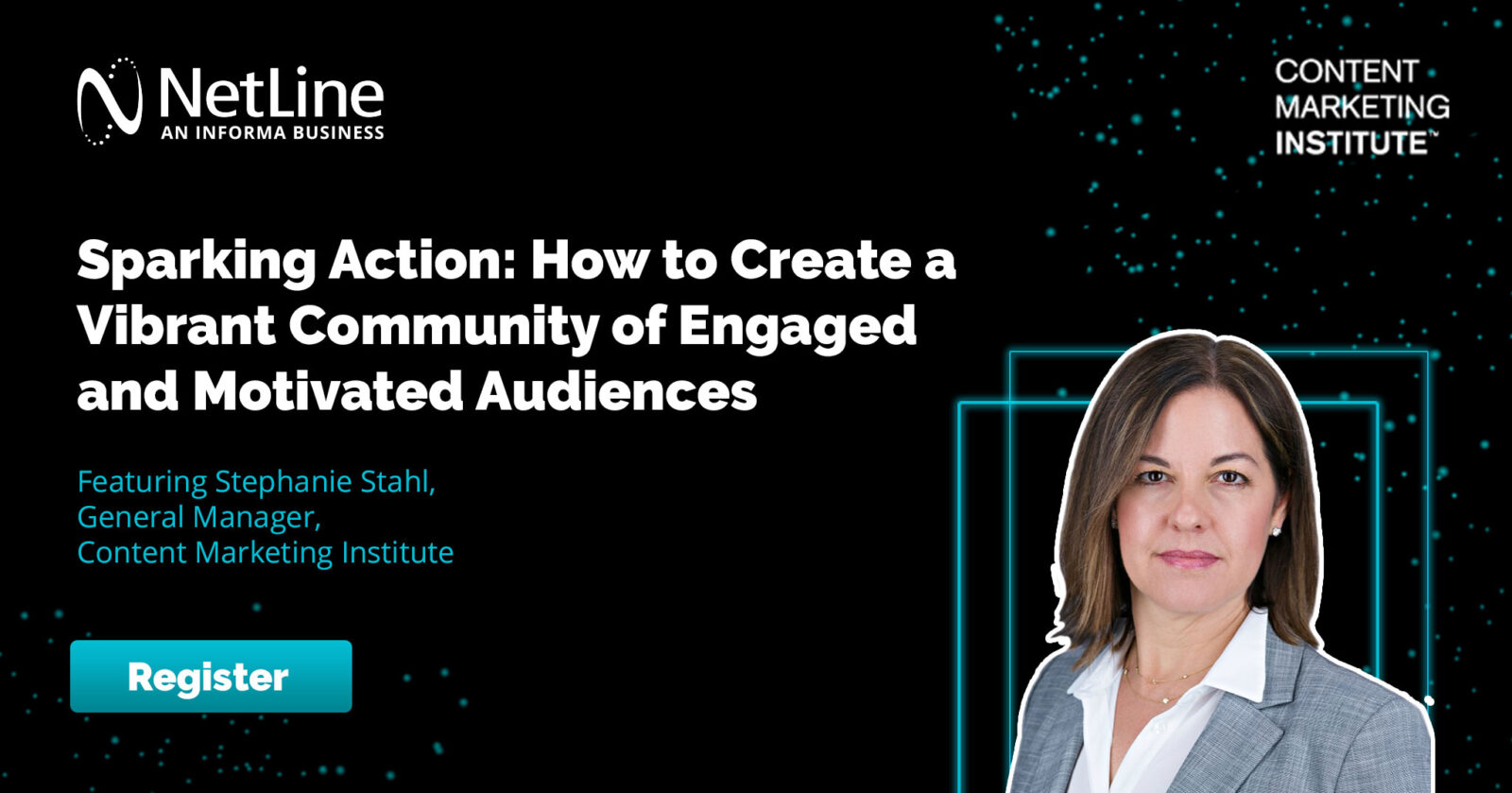 NetLine
AN INFORMA BUSINESS

CONTENT MARKETING INSTITUTE™

Sparking Action: How to Create a Vibrant Community of Engaged and Motivated Audiences

Featuring Stephanie Stahl, General Manager, Content Marketing Institute

Register